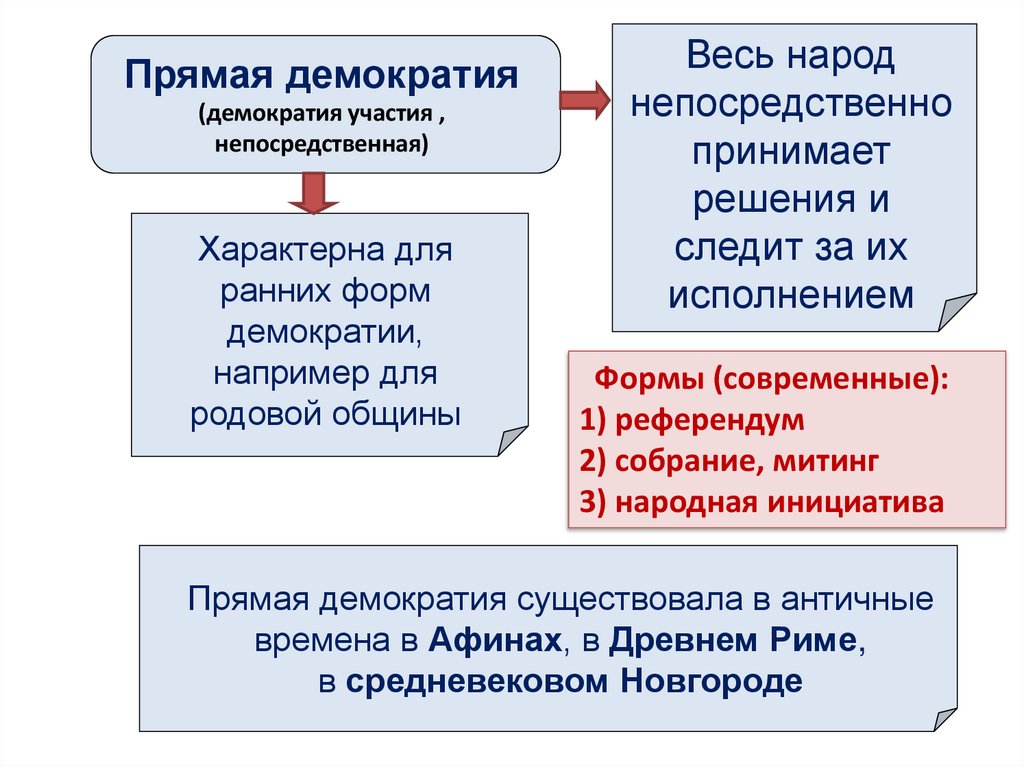 Прямая демократия
(демократия участия , непосредственная)

Весь народ непосредственно принимает решения и следит за их исполнением

Характерна для ранних форм демократии, например для родовой общины

Формы (современные):
1) референдум
2) собрание, митинг
3) народная инициатива

Прямая демократия существовала в античные времена в Афинах, в Древнем Риме, в средневековом Новгороде